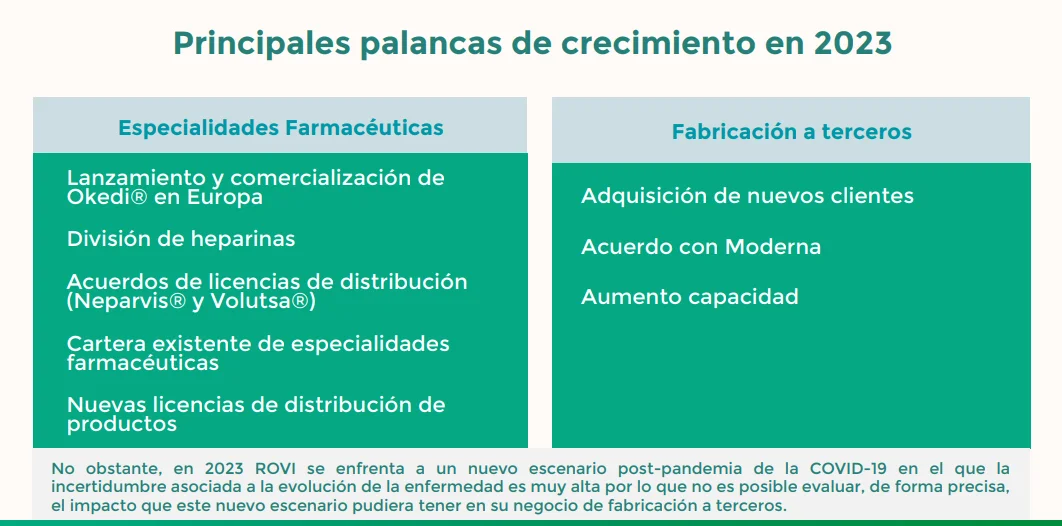 Principales palancas de crecimiento en 2023

Especialidades Farmacéuticas

Lanzamiento y comercialización de Okedi® en Europa

División de heparinas

Acuerdos de licencias de distribución (Neparvis® y Volutsa®)

Cartera existente de especialidades farmacéuticas

Nuevas licencias de distribución de productos

Fabricación a terceros

Adquisición de nuevos clientes

Acuerdo con Moderna

Aumento capacidad

No obstante, en 2023 ROVI se enfrenta a un nuevo escenario post-pandemia de la COVID-19 en el que la incertidumbre asociada a la evolución de la enfermedad es muy alta por lo que no es posible evaluar, de forma precisa, el impacto que este nuevo escenario pudiera tener en su negocio de fabricación a terceros.